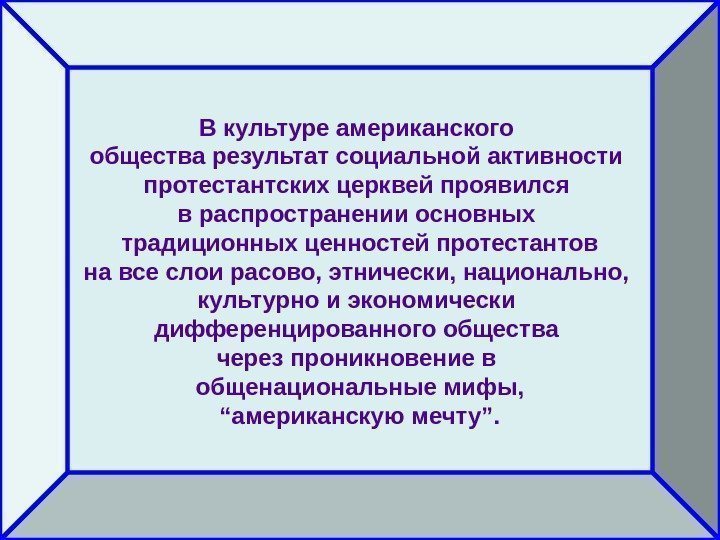 В культуре американского общества результат социальной активности протестантских церквей проявился в распространении основных традиционных ценностей протестантов на все слои расово, этнически, национально, культурно и экономически дифференцированного общества через проникновение в общенациональные мифы, “американскую мечту”.